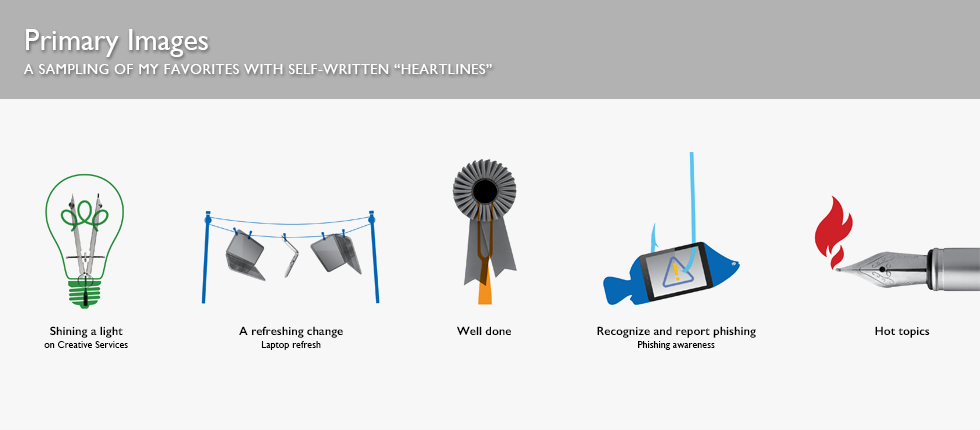 Primary Images

A SAMPLING OF MY FAVORITES WITH SELF-WRITTEN “HEARTLINES”

Shining a light
on Creative Services

A refreshing change
Laptop refresh

Well done

Recognize and report phishing
Phishing awareness

Hot topics